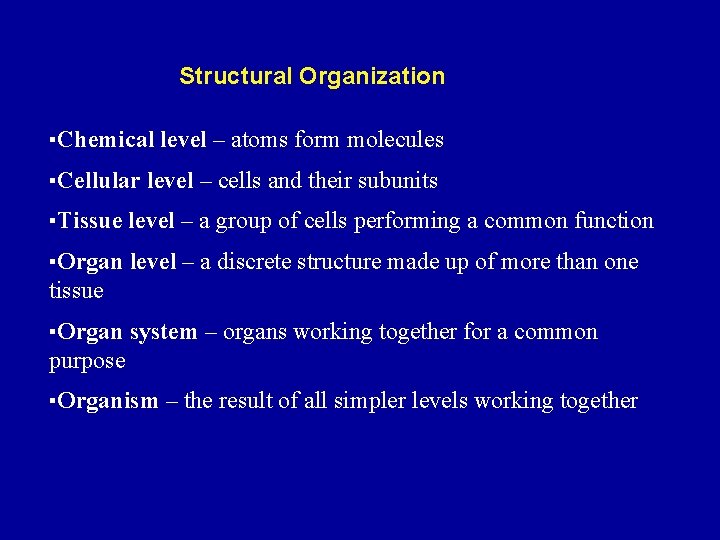 Structural Organization

▪Chemical level – atoms form molecules

▪Cellular level – cells and their subunits

▪Tissue level – a group of cells performing a common function

▪Organ level – a discrete structure made up of more than one tissue

▪Organ system – organs working together for a common purpose

▪Organism – the result of all simpler levels working together